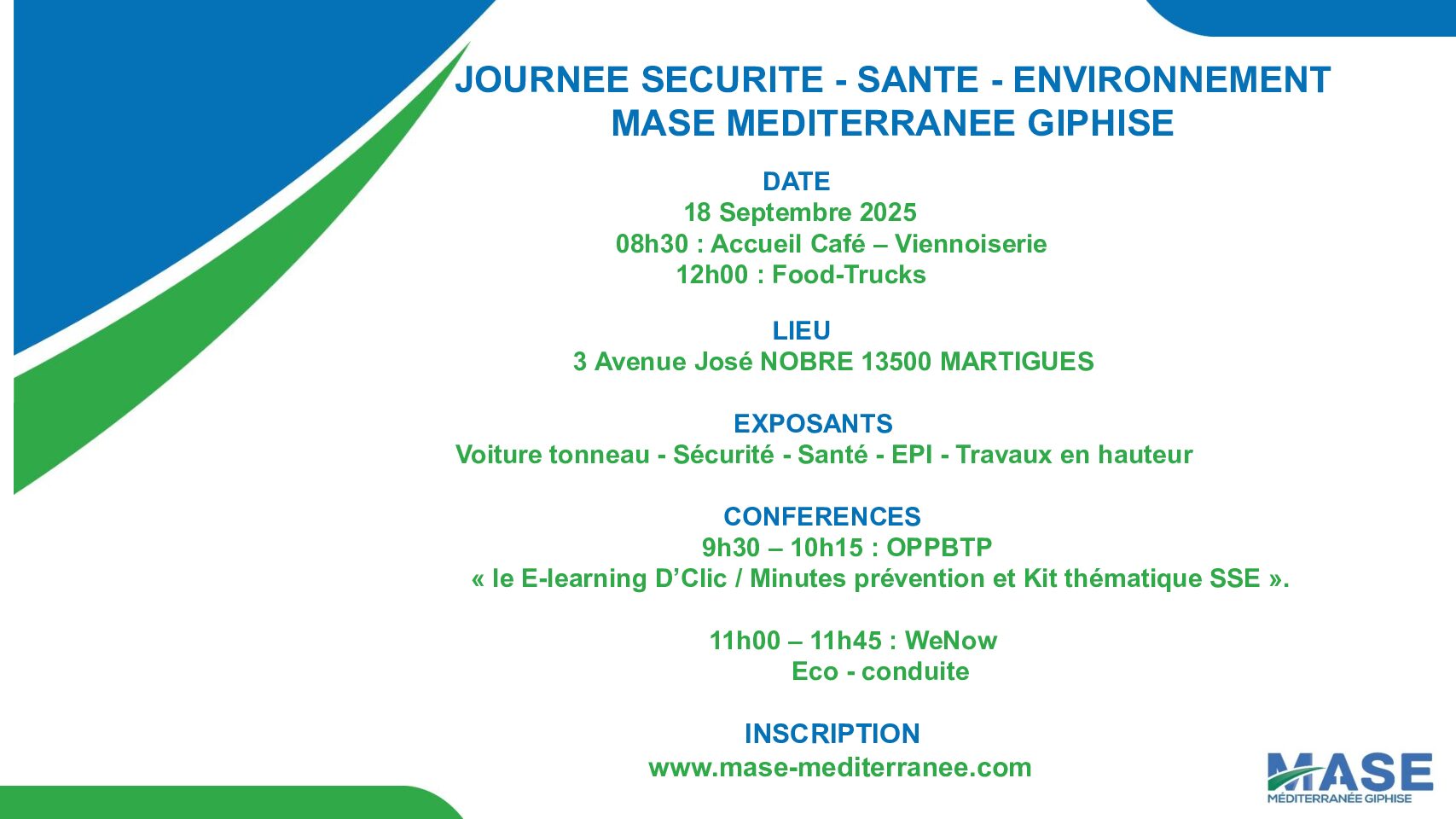 JOURNEE SECURITE - SANTE - ENVIRONNEMENT
MASE MEDITERRANEE GIPHISE

DATE
18 Septembre 2025
08h30 : Accueil Café – Viennoiserie
12h00 : Food-Trucks

LIEU
3 Avenue José NOBRE 13500 MARTIGUES

EXPOSANTS
Voiture tonneau - Sécurité - Santé - EPI - Travaux en hauteur

CONFERENCES
9h30 – 10h15 : OPPBTP
« le E-learning D'Clic / Minutes prévention et Kit thématique SSE ».

11h00 – 11h45 : WeNow
Eco - conduite

INSCRIPTION
www.mase-mediterranee.com

MASE
MÉDITERRANÉE GIPHISE